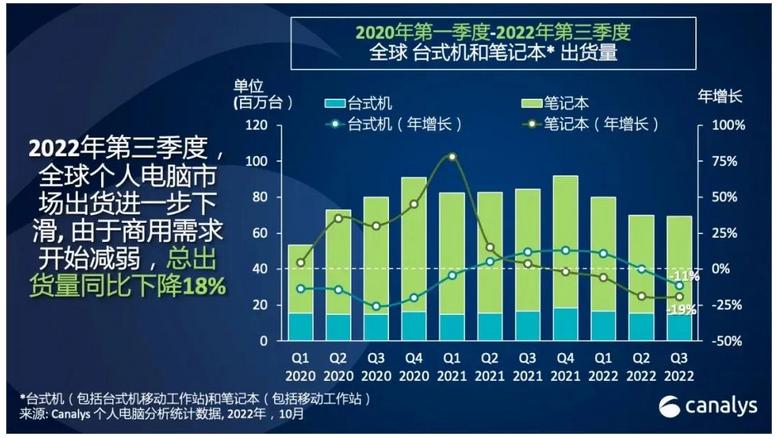 2020年第一季度-2022年第三季度
全球 台式机和笔记本* 出货量

2022年第三季度，全球个人电脑市场出货进一步下滑, 由于商用需求开始减弱，总出货量同比下降18%

单位
(百万台)

台式机
笔记本
台式机（年增长）
笔记本（年增长）

年增长

120
100
80
60
40
20
0

100%
75%
50%
25%
0%
-25%
-50%

-11%
-19%

Q1 2020
Q2 2020
Q3 2020
Q4 2020
Q1 2021
Q2 2021
Q3 2021
Q4 2021
Q1 2022
Q2 2022
Q3 2022

*台式机（包括台式机移动工作站)和笔记本（包括移动工作站）
来源: Canalys 个人电脑分析统计数据, 2022年，10月

canalys